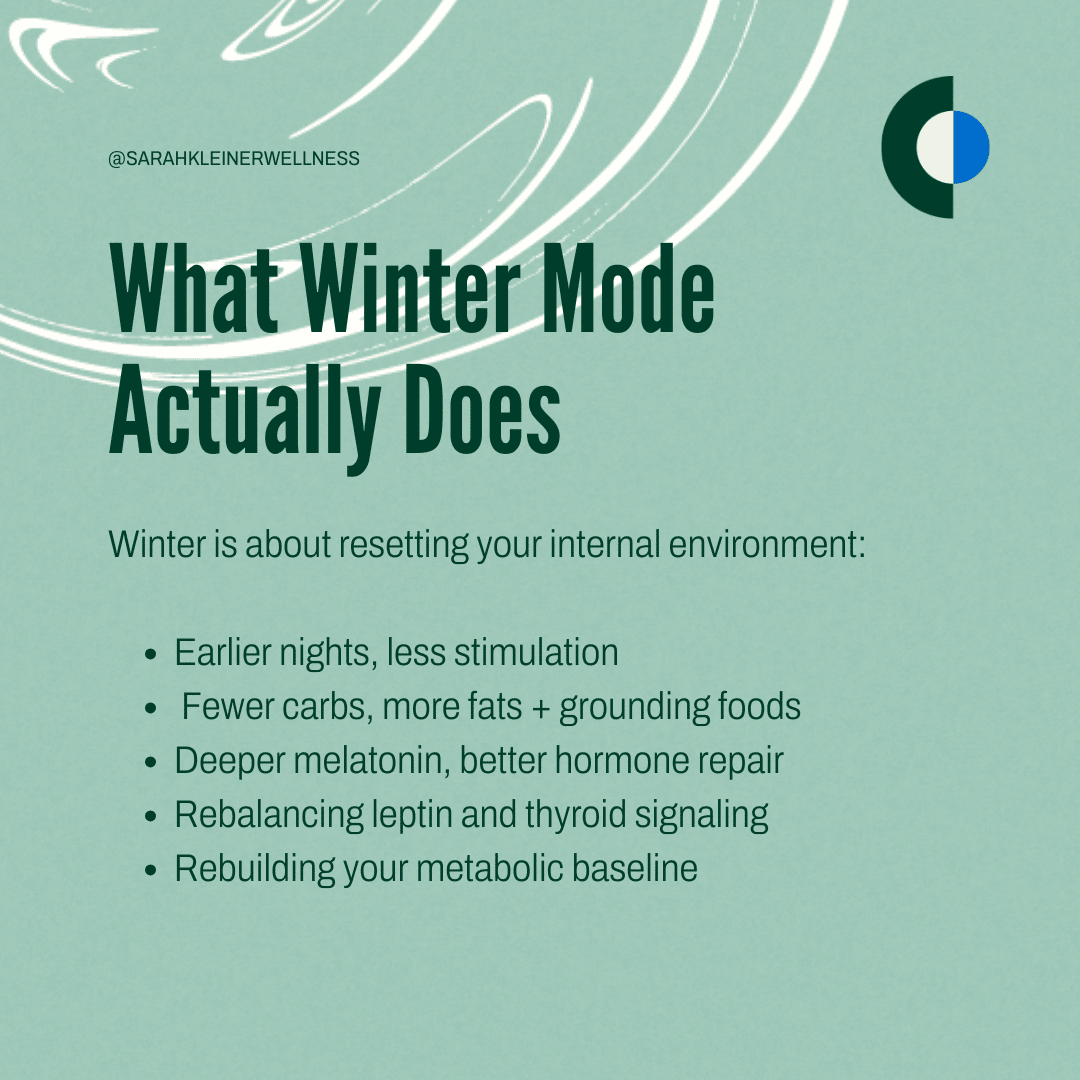 @SARAHKLEINERWELLNESS

What Winter Mode Actually Does

Winter is about resetting your internal environment:

- Earlier nights, less stimulation
- Fewer carbs, more fats + grounding foods
- Deeper melatonin, better hormone repair
- Rebalancing leptin and thyroid signaling
- Rebuilding your metabolic baseline